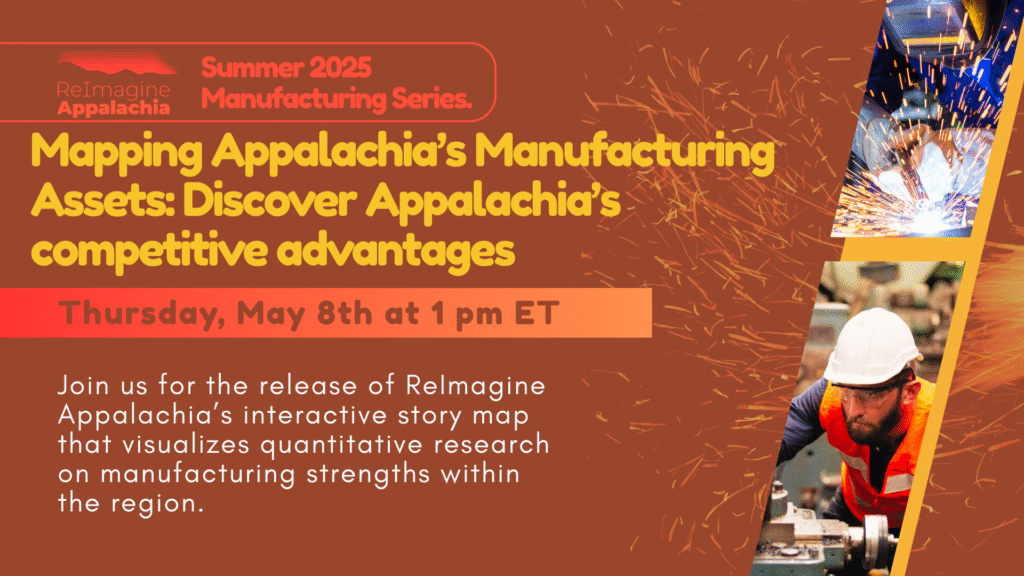 ReImagine Appalachia

Summer 2025 Manufacturing Series.

Mapping Appalachia's Manufacturing Assets: Discover Appalachia's competitive advantages

Thursday, May 8th at 1 pm ET

Join us for the release of ReImagine Appalachia's interactive story map that visualizes quantitative research on manufacturing strengths within the region.